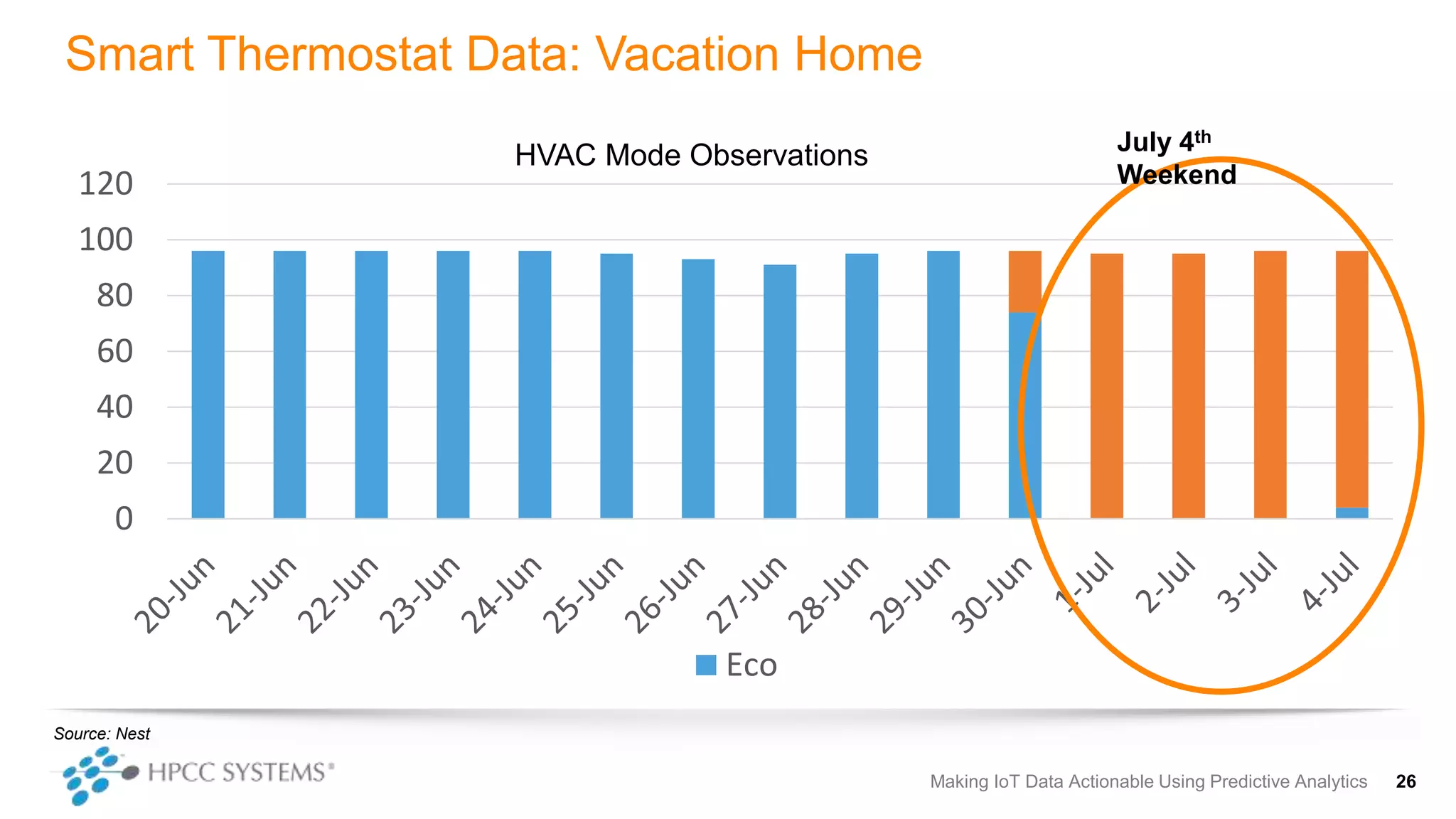 Smart Thermostat Data: Vacation Home

HVAC Mode Observations

July 4$^{th}$ Weekend

120
100
80
60
40
20
0

20-Jun 21-Jun 22-Jun 23-Jun 24-Jun 25-Jun 26-Jun 27-Jun 28-Jun 29-Jun 30-Jun 1-Jul 2-Jul 3-Jul 4-Jul

Eco

Source: Nest

HPCC SYSTEMS®

Making IoT Data Actionable Using Predictive Analytics 26